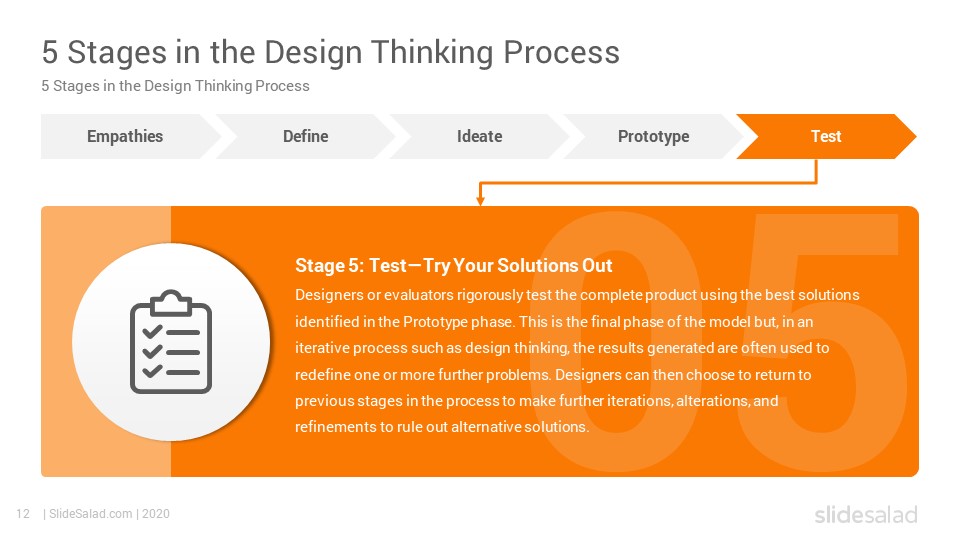 5 Stages in the Design Thinking Process
5 Stages in the Design Thinking Process

Empathies
Define
Ideate
Prototype
Test

05

Stage 5: Test—Try Your Solutions Out
Designers or evaluators rigorously test the complete product using the best solutions identified in the Prototype phase. This is the final phase of the model but, in an iterative process such as design thinking, the results generated are often used to redefine one or more further problems. Designers can then choose to return to previous stages in the process to make further iterations, alterations, and refinements to rule out alternative solutions.

12 | SlideSalad.com | 2020

slidesalad